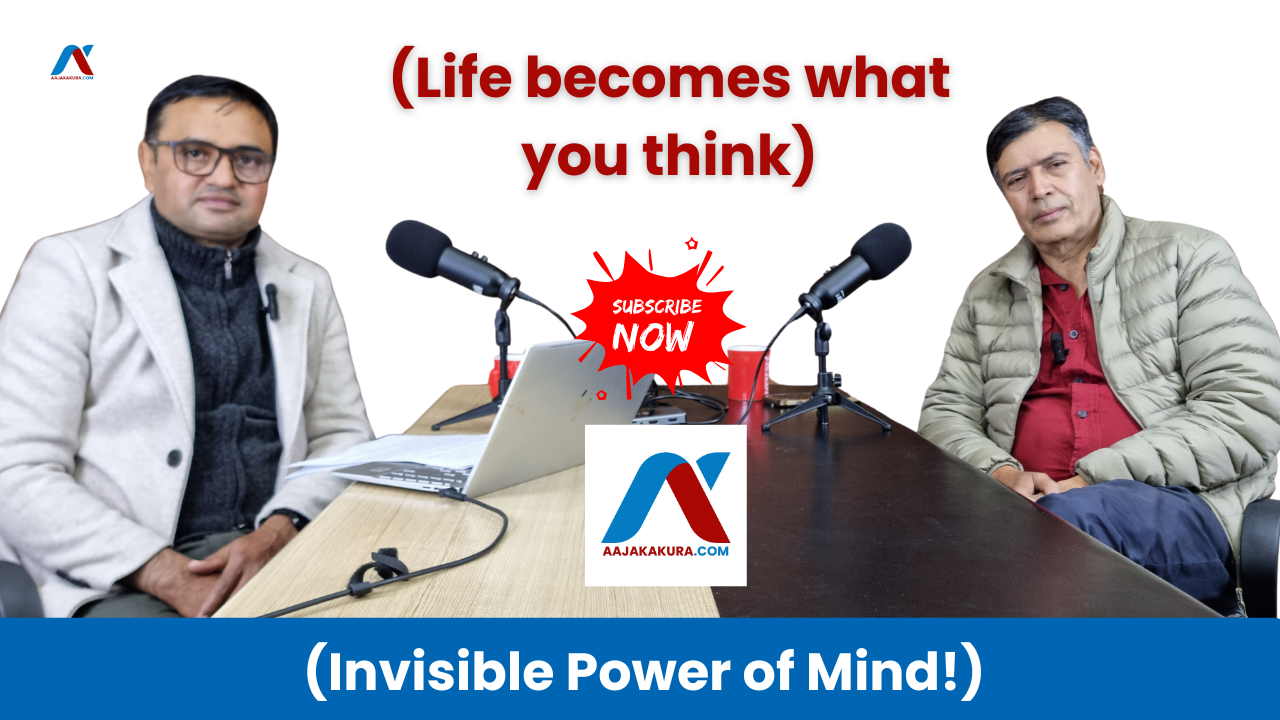 AAJAKAKURA.COM

(Life becomes what you think)

SUBSCRIBE NOW

AAJAKAKURA.COM

(Invisible Power of Mind!)